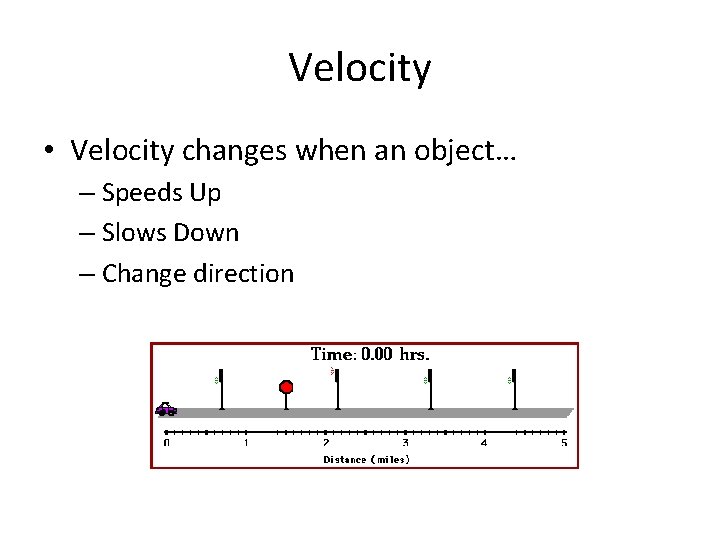 Velocity

• Velocity changes when an object…
– Speeds Up
– Slows Down
– Change direction

Time: 0.00 hrs.

0 1 2 3 4 5

Distance (miles)